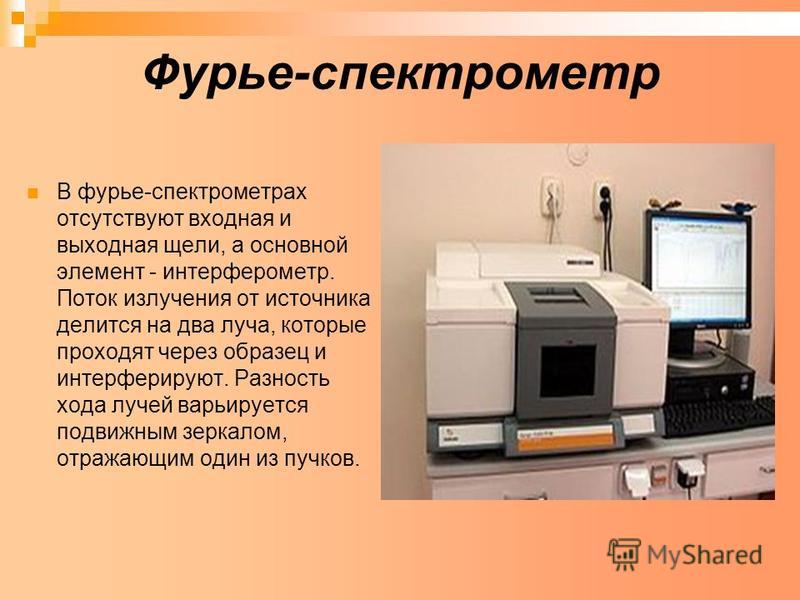 Фурье-спектрометр

В фурье-спектрометрах отсутствуют входная и выходная щели, а основной элемент - интерферометр. Поток излучения от источника делится на два луча, которые проходят через образец и интерферируют. Разность хода лучей варьируется подвижным зеркалом, отражающим один из пучков.

MyShared